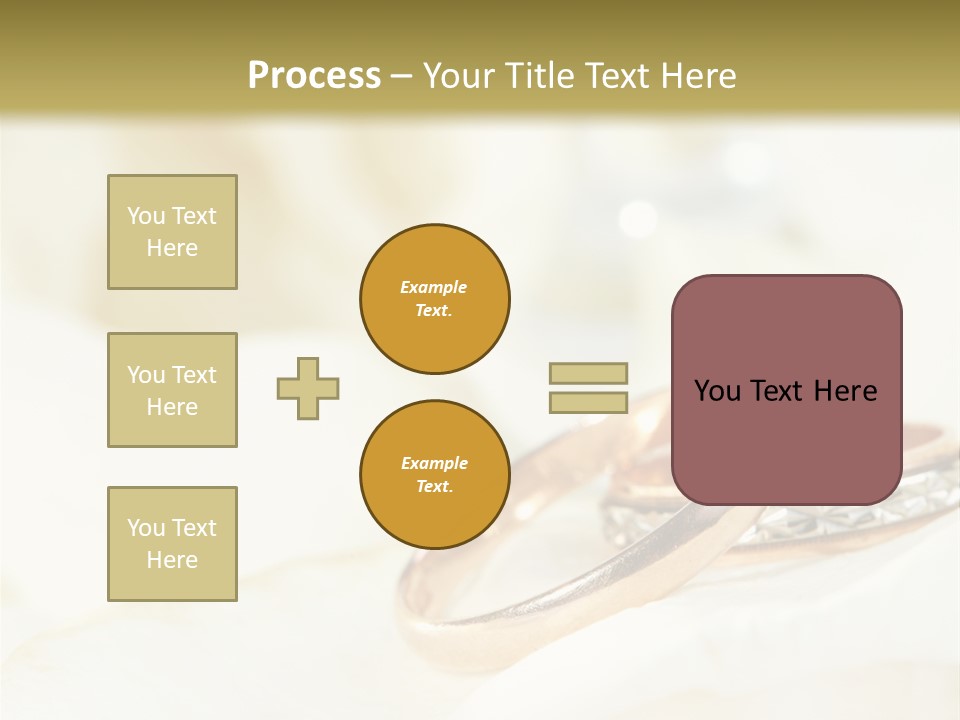 Process – Your Title Text Here

You Text Here

You Text Here

You Text Here

Example Text.

Example Text.

You Text Here